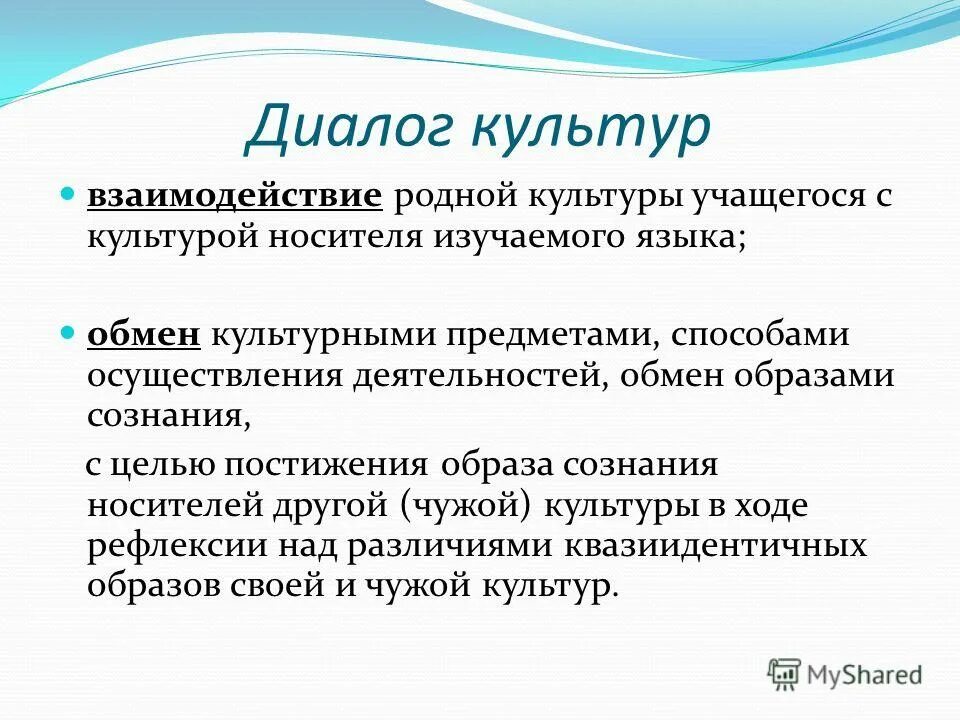 Диалог культур

взаимодействие родной культуры учащегося с культурой носителя изучаемого языка;

обмен культурными предметами, способами осуществления деятельностей, обмен образами сознания,

с целью постижения образа сознания носителей другой (чужой) культуры в ходе рефлексии над различиями квазиидентичных образов своей и чужой культур.

MyShared